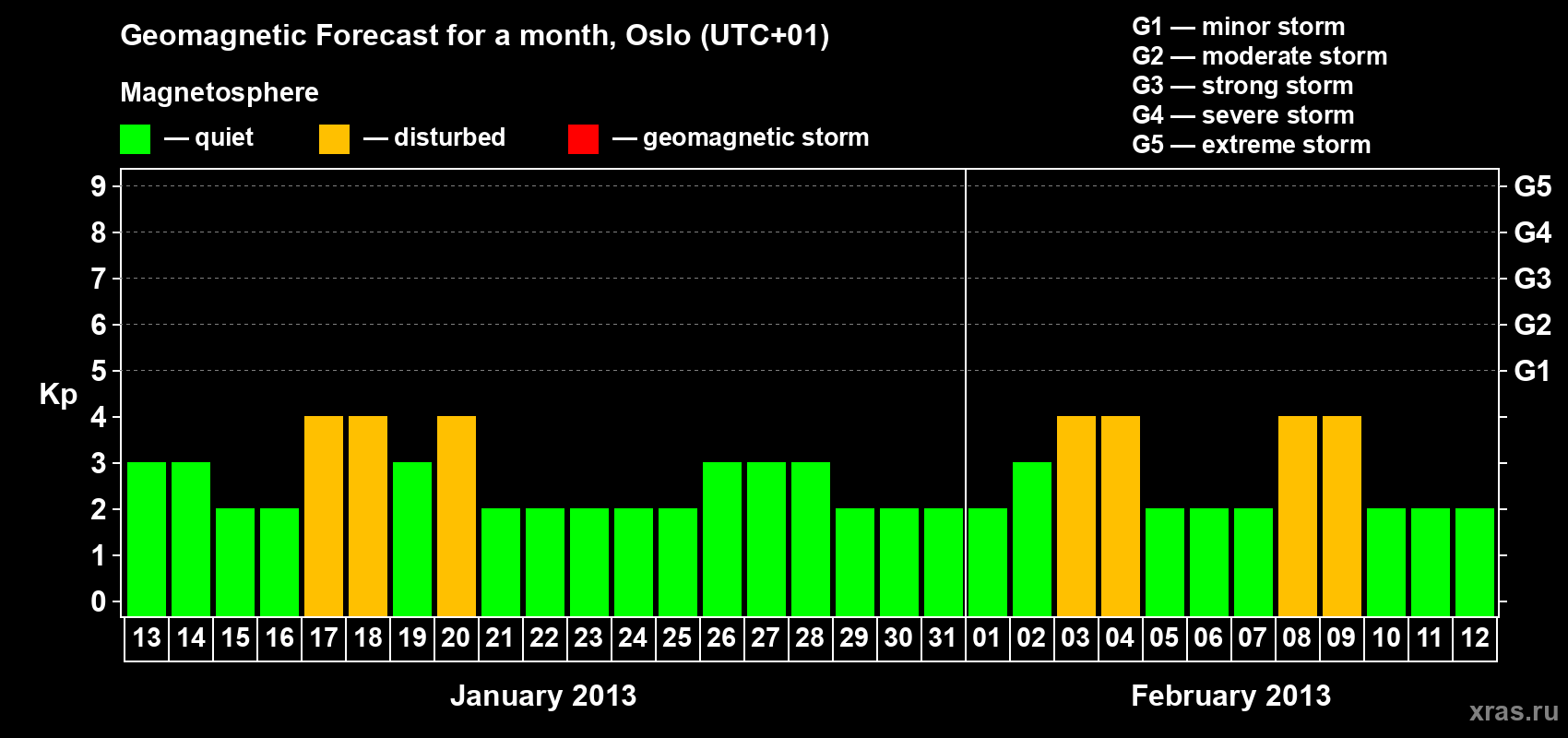 Geomagnetic Forecast for a month, Oslo (UTC+01)

Magnetosphere

— quiet — disturbed — geomagnetic storm

G1 — minor storm
G2 — moderate storm
G3 — strong storm
G4 — severe storm
G5 — extreme storm

Kp

9
8
7
6
5
4
3
2
1
0

G5
G4
G3
G2
G1

13 14 15 16 17 18 19 20 21 22 23 24 25 26 27 28 29 30 31 01 02 03 04 05 06 07 08 09 10 11 12

January 2013

February 2013

xras.ru